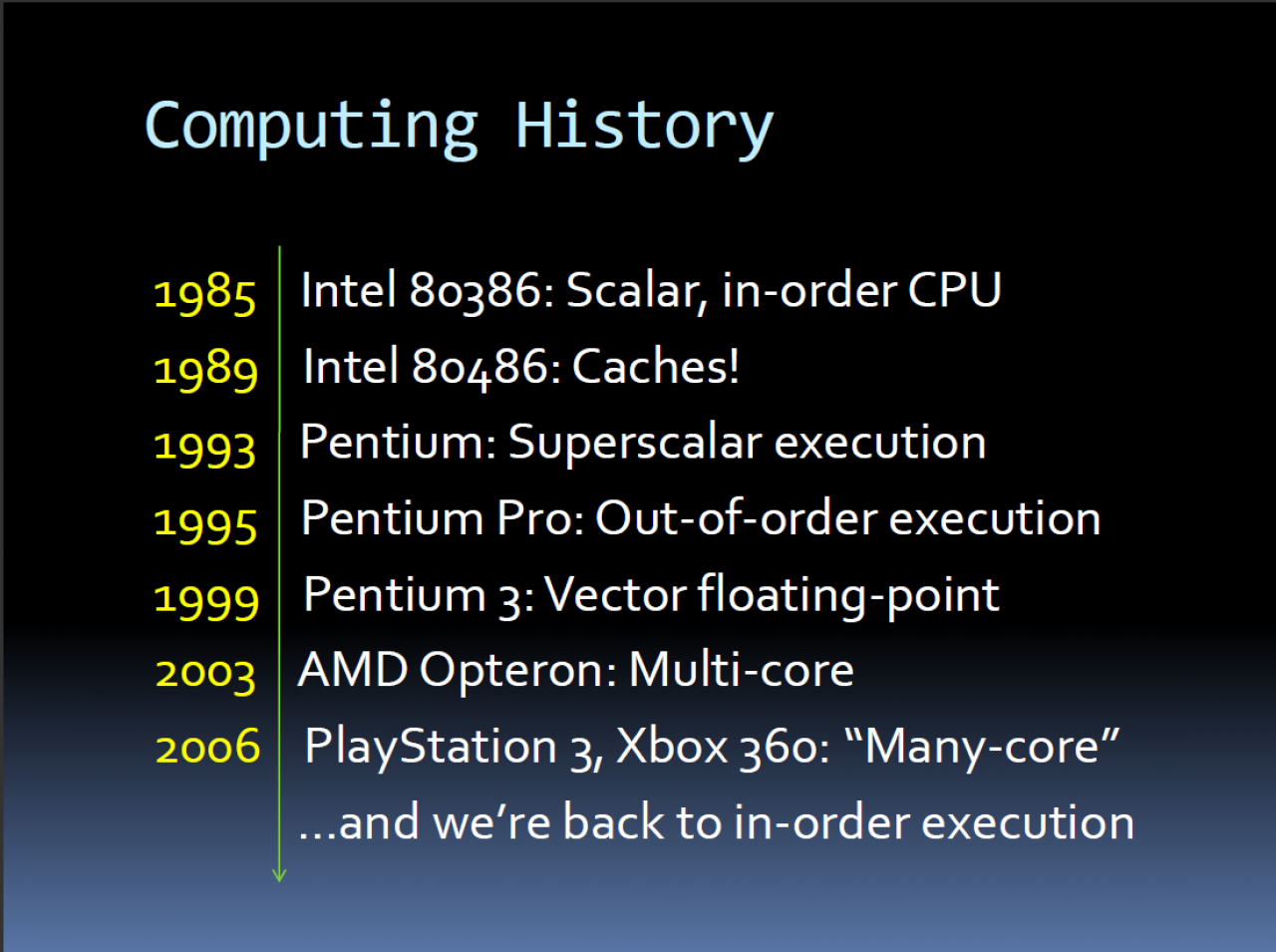 Computing History

1985 Intel 80386: Scalar, in-order CPU
1989 Intel 80486: Caches!
1993 Pentium: Superscalar execution
1995 Pentium Pro: Out-of-order execution
1999 Pentium 3: Vector floating-point
2003 AMD Opteron: Multi-core
2006 PlayStation 3, Xbox 360: “Many-core”
...and we’re back to in-order execution